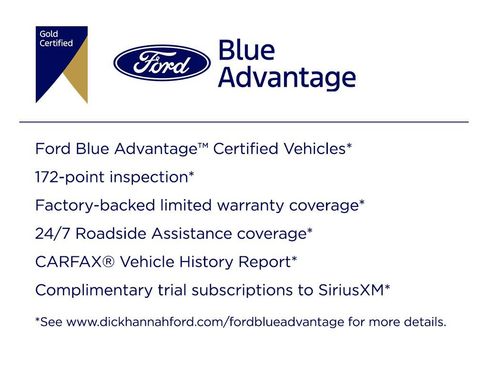 Gold Certified

Ford

Blue Advantage

Ford Blue Advantage™ Certified Vehicles*

172-point inspection*

Factory-backed limited warranty coverage*

24/7 Roadside Assistance coverage*

CARFAX® Vehicle History Report*

Complimentary trial subscriptions to SiriusXM*

*See www.dickhannahford.com/fordblueadvantage for more details.